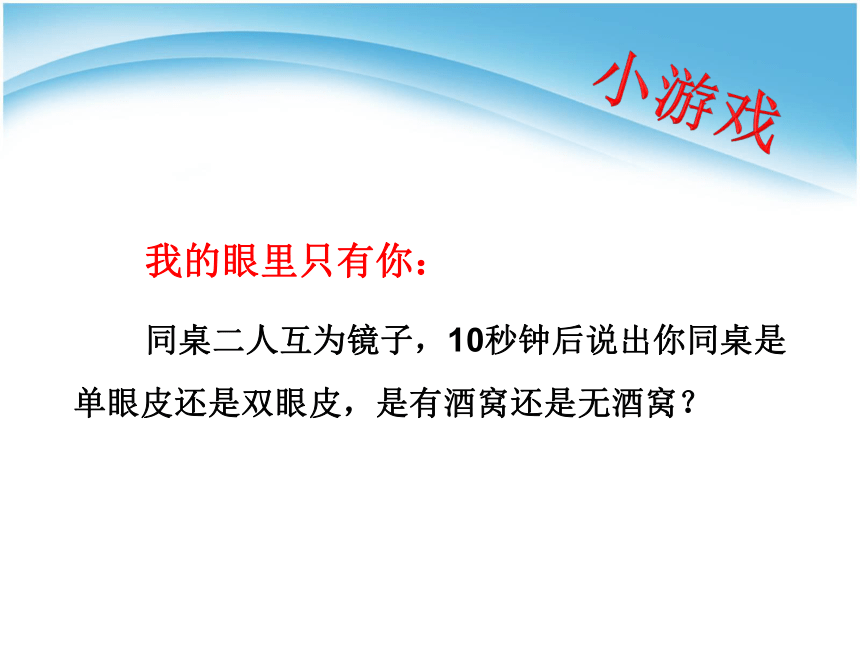 小游戏

我的眼里只有你：

同桌二人互为镜子，10秒钟后说出你同桌是单眼皮还是双眼皮，是有酒窝还是无酒窝？